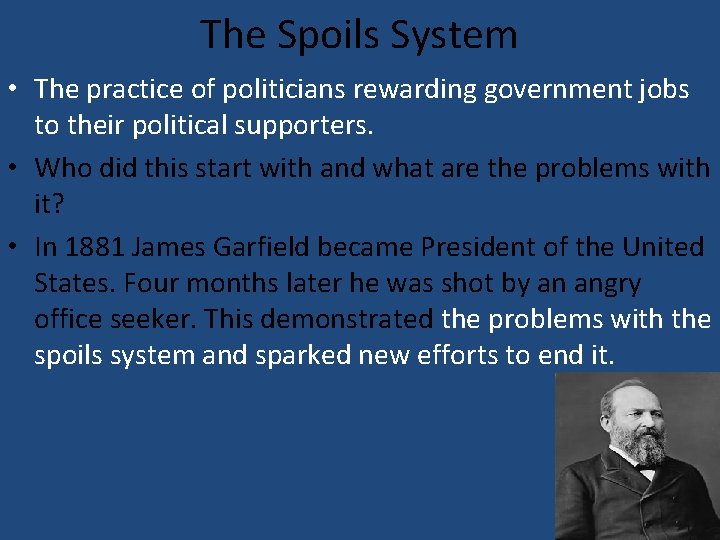 The Spoils System

• The practice of politicians rewarding government jobs to their political supporters.

• Who did this start with and what are the problems with it?

• In 1881 James Garfield became President of the United States. Four months later he was shot by an angry office seeker. This demonstrated the problems with the spoils system and sparked new efforts to end it.